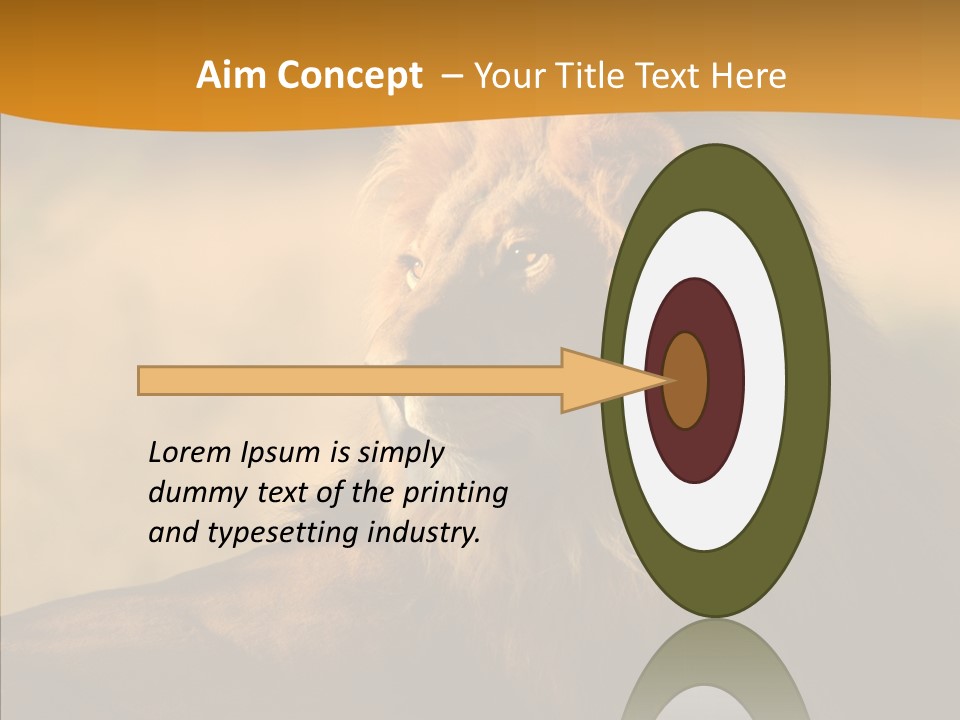 Aim Concept – Your Title Text Here

Lorem Ipsum is simply dummy text of the printing and typesetting industry.